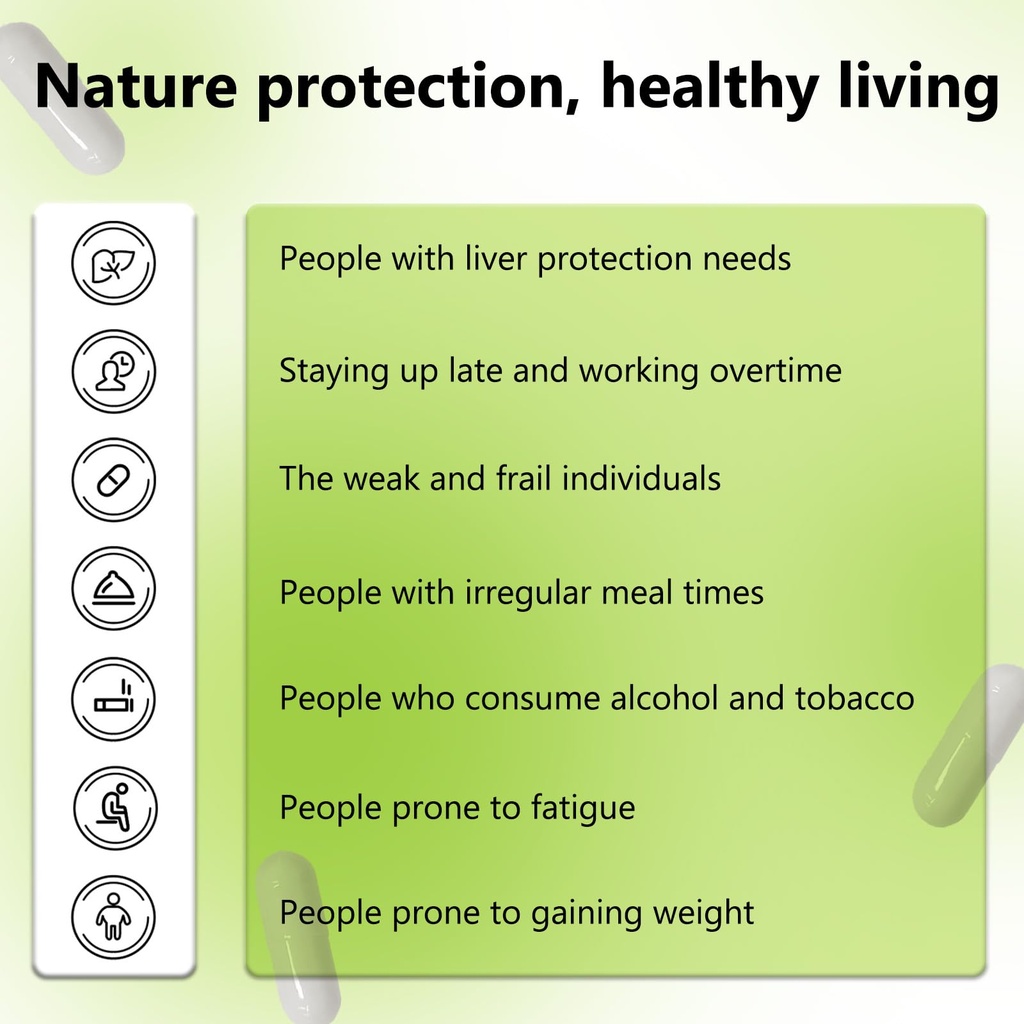 Nature protection, healthy living

People with liver protection needs

Staying up late and working overtime

The weak and frail individuals

People with irregular meal times

People who consume alcohol and tobacco

People prone to fatigue

People prone to gaining weight